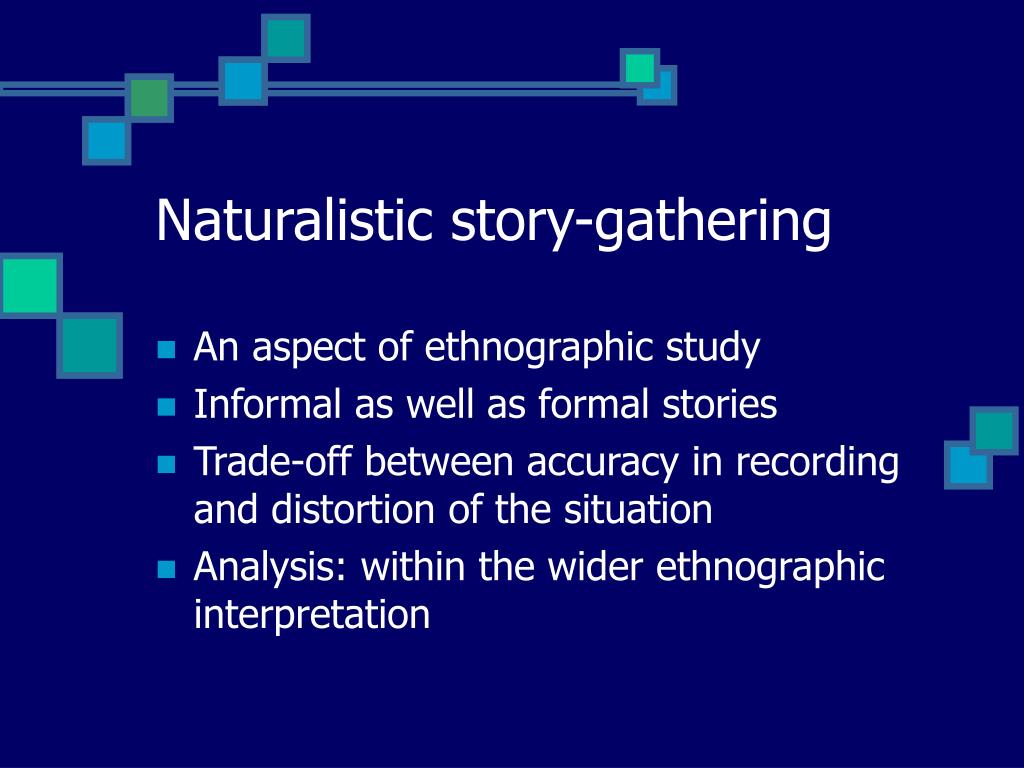 Naturalistic story-gathering

- An aspect of ethnographic study
- Informal as well as formal stories
- Trade-off between accuracy in recording and distortion of the situation
- Analysis: within the wider ethnographic interpretation